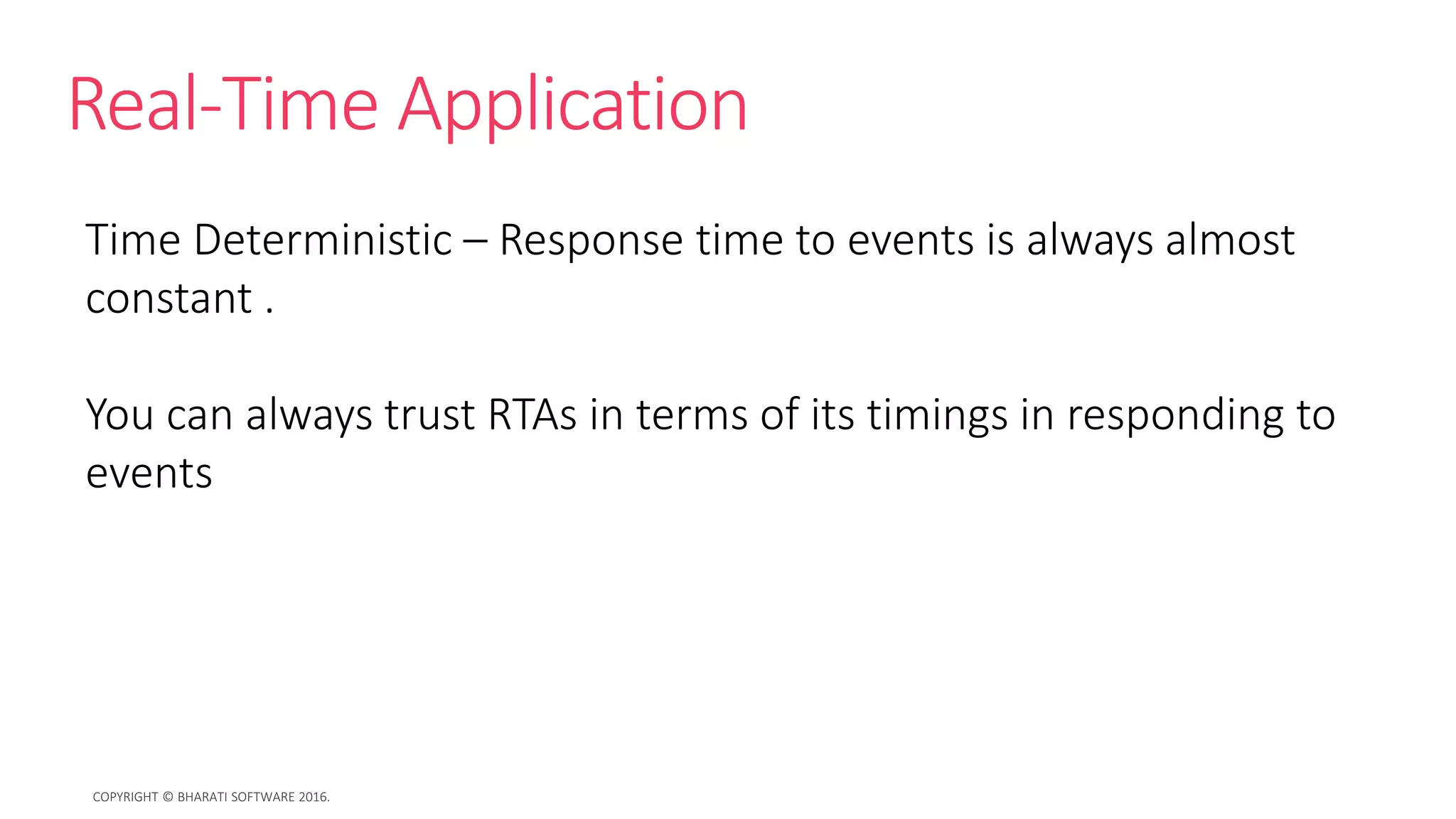 Real-Time Application

Time Deterministic – Response time to events is always almost constant .

You can always trust RTAs in terms of its timings in responding to events

COPYRIGHT © BHARATI SOFTWARE 2016.